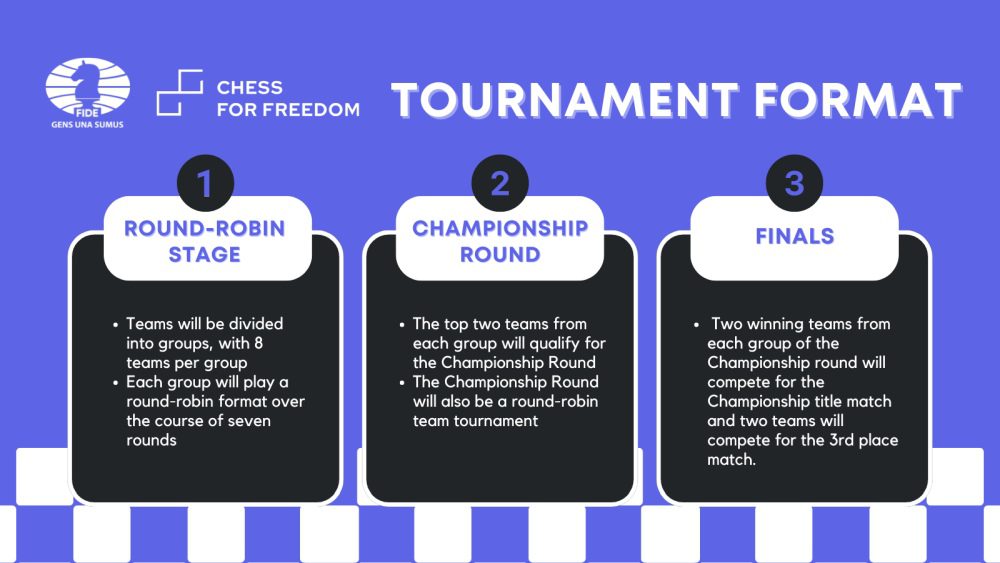 FIDE
GENS UNA SUMUS

CHESS FOR FREEDOM

TOURNAMENT FORMAT

1

ROUND-ROBIN STAGE

- Teams will be divided into groups, with 8 teams per group
- Each group will play a round-robin format over the course of seven rounds

2

CHAMPIONSHIP ROUND

- The top two teams from each group will qualify for the Championship Round
- The Championship Round will also be a round-robin team tournament

3

FINALS

- Two winning teams from each group of the Championship round will compete for the Championship title match and two teams will compete for the 3rd place match.